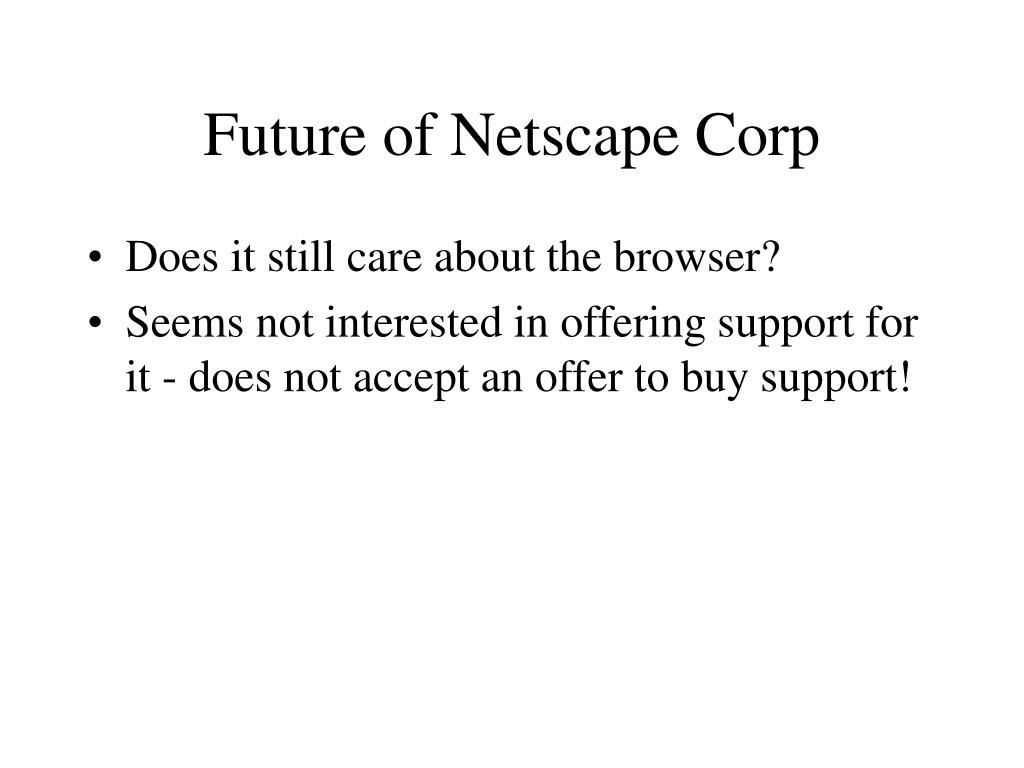 Future of Netscape Corp

• Does it still care about the browser?
• Seems not interested in offering support for it - does not accept an offer to buy support!